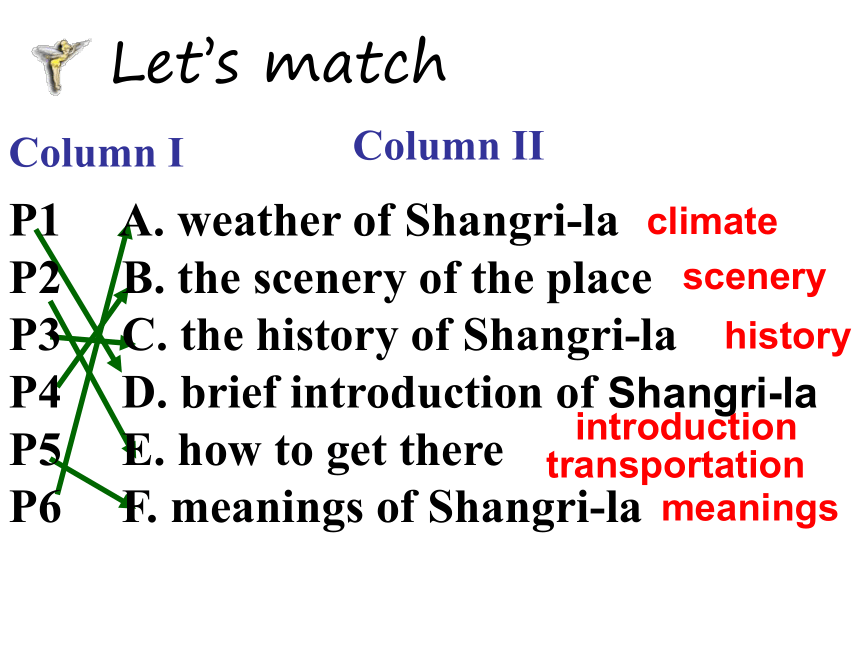 Let's match

Column I

Column II

P1 A. weather of Shangri-la climate
P2 B. the scenery of the place scenery
P3 C. the history of Shangri-la history
P4 D. brief introduction of Shangri-la
introduction
P5 E. how to get there transportation
P6 F. meanings of Shangri-la meanings